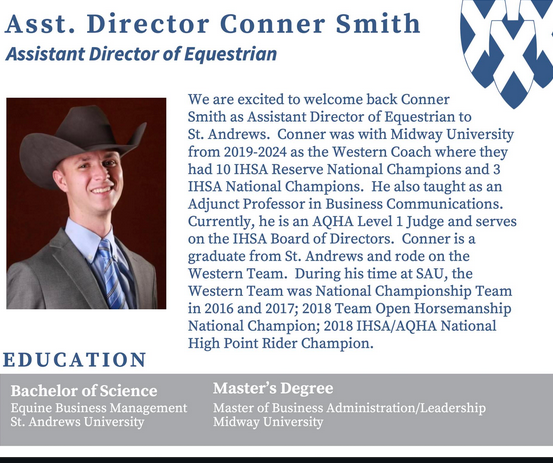 Asst. Director Conner Smith
Assistant Director of Equestrian

We are excited to welcome back Conner Smith as Assistant Director of Equestrian to St. Andrews. Conner was with Midway University from 2019-2024 as the Western Coach where they had 10 IHSA Reserve National Champions and 3 IHSA National Champions. He also taught as an Adjunct Professor in Business Communications. Currently, he is an AQHA Level 1 Judge and serves on the IHSA Board of Directors. Conner is a graduate from St. Andrews and rode on the Western Team. During his time at SAU, the Western Team was National Championship Team in 2016 and 2017; 2018 Team Open Horsemanship National Champion; 2018 IHSA/AQHA National High Point Rider Champion.

EDUCATION

Bachelor of Science
Equine Business Management
St. Andrews University

Master's Degree
Master of Business Administration/Leadership
Midway University